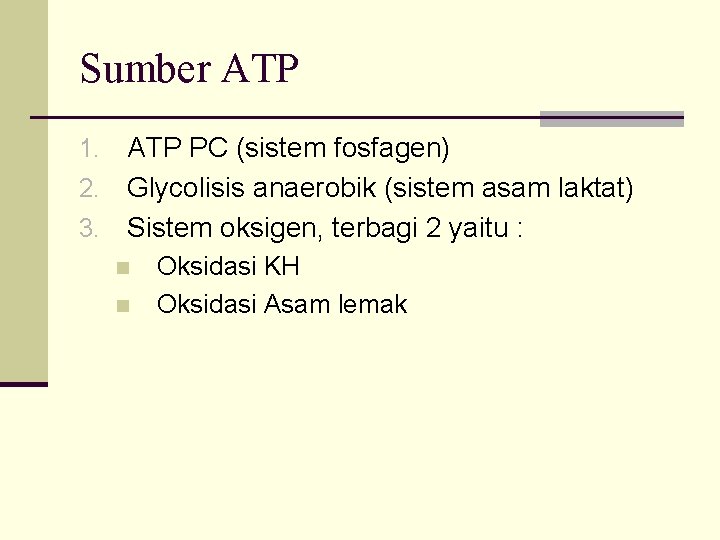 Sumber ATP

1. ATP PC (sistem fosfagen)
2. Glycolisis anaerobik (sistem asam laktat)
3. Sistem oksigen, terbagi 2 yaitu :
   - Oksidasi KH
   - Oksidasi Asam lemak